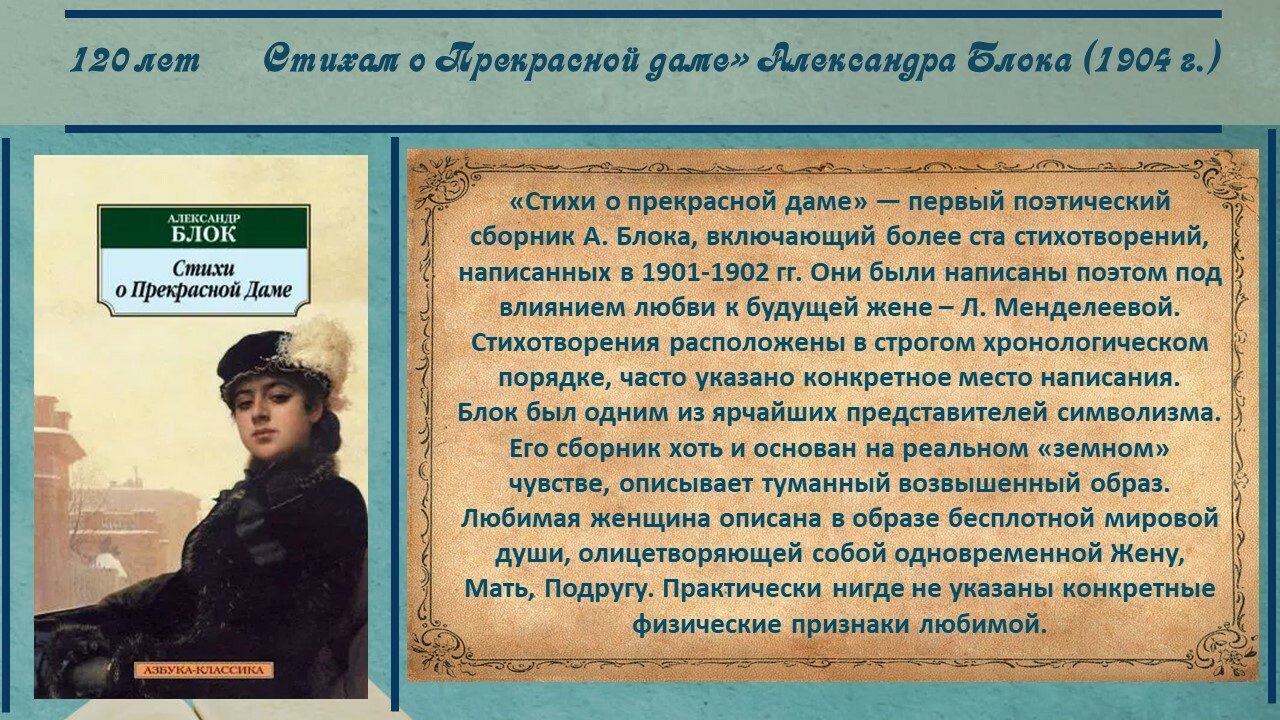 120 лет Стихам о Прекрасной даме» Александра Блока (1904 г.)

АЛЕКСАНДР
БЛОК
Стихи
о Прекрасной Даме

АЗБУКА-КЛАССИКА

«Стихи о прекрасной даме» — первый поэтический сборник А. Блока, включающий более ста стихотворений, написанных в 1901-1902 гг. Они были написаны поэтом под влиянием любви к будущей жене – Л. Менделеевой. Стихотворения расположены в строгом хронологическом порядке, часто указано конкретное место написания. Блок был одним из ярчайших представителей символизма. Его сборник хоть и основан на реальном «земном» чувстве, описывает туманный возвышенный образ. Любимая женщина описана в образе бесплотной мировой души, олицетворяющей собой одновременной Жену, Мать, Подругу. Практически нигде не указаны конкретные физические признаки любимой.